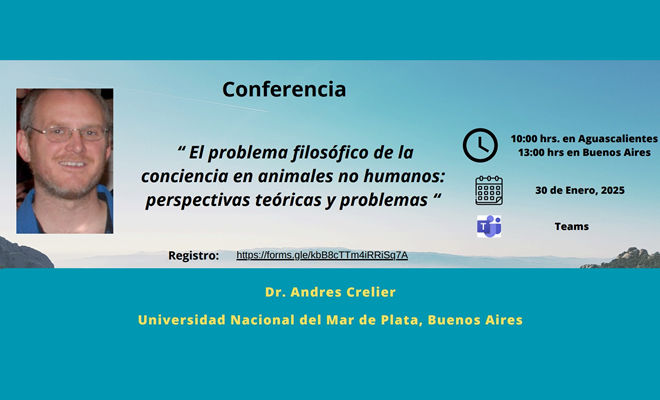 Conferencia

“ El problema filosófico de la conciencia en animales no humanos: perspectivas teóricas y problemas “

10:00 hrs. en Aguascalientes
13:00 hrs en Buenos Aires

30 de Enero, 2025

Teams

Registro: https://forms.gle/kbB8cTTm4iRRiSq7A

Dr. Andres Crelier

Universidad Nacional del Mar de Plata, Buenos Aires